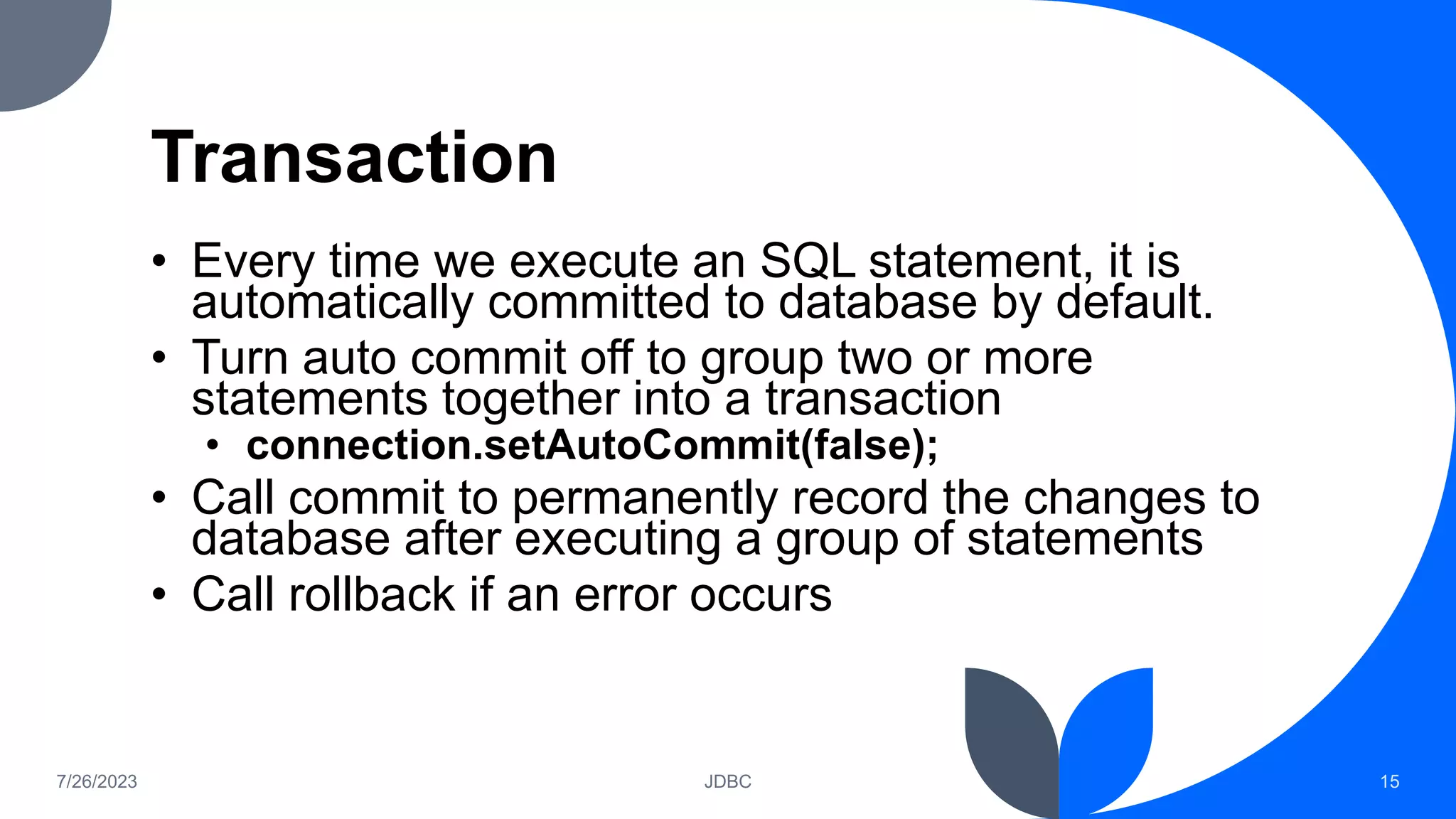 Transaction

• Every time we execute an SQL statement, it is automatically committed to database by default.
• Turn auto commit off to group two or more statements together into a transaction
  • connection.setAutoCommit(false);
• Call commit to permanently record the changes to database after executing a group of statements
• Call rollback if an error occurs

7/26/2023

JDBC

15